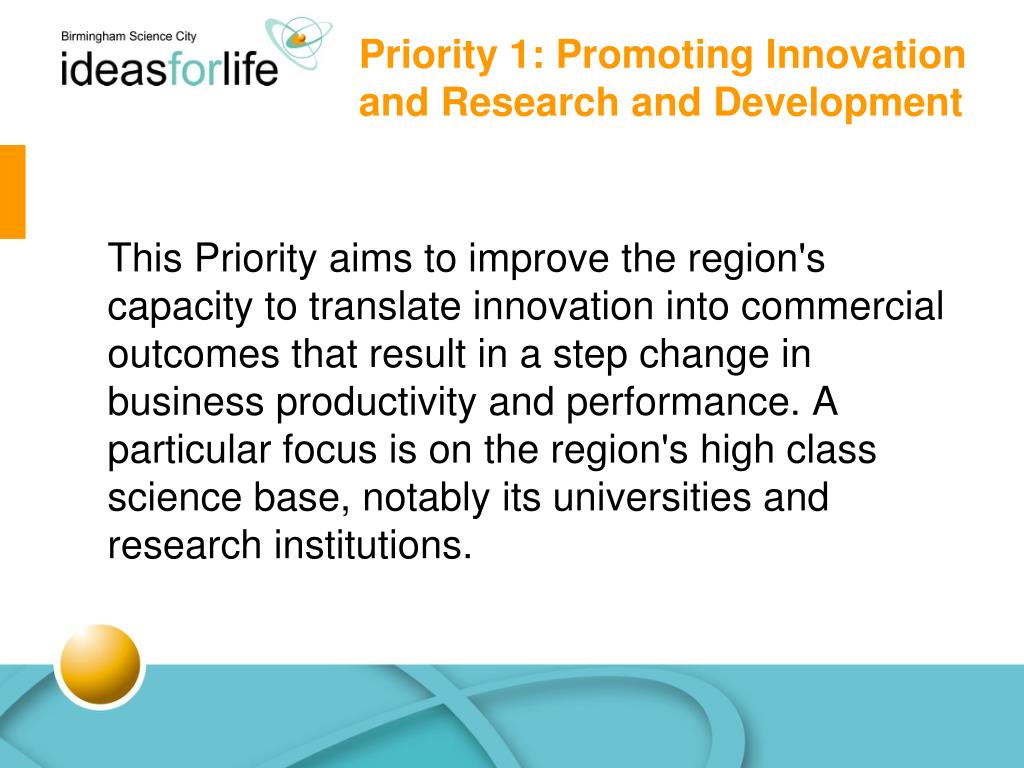 Birmingham Science City
ideasforlife

Priority 1: Promoting Innovation and Research and Development

This Priority aims to improve the region's capacity to translate innovation into commercial outcomes that result in a step change in business productivity and performance. A particular focus is on the region's high class science base, notably its universities and research institutions.